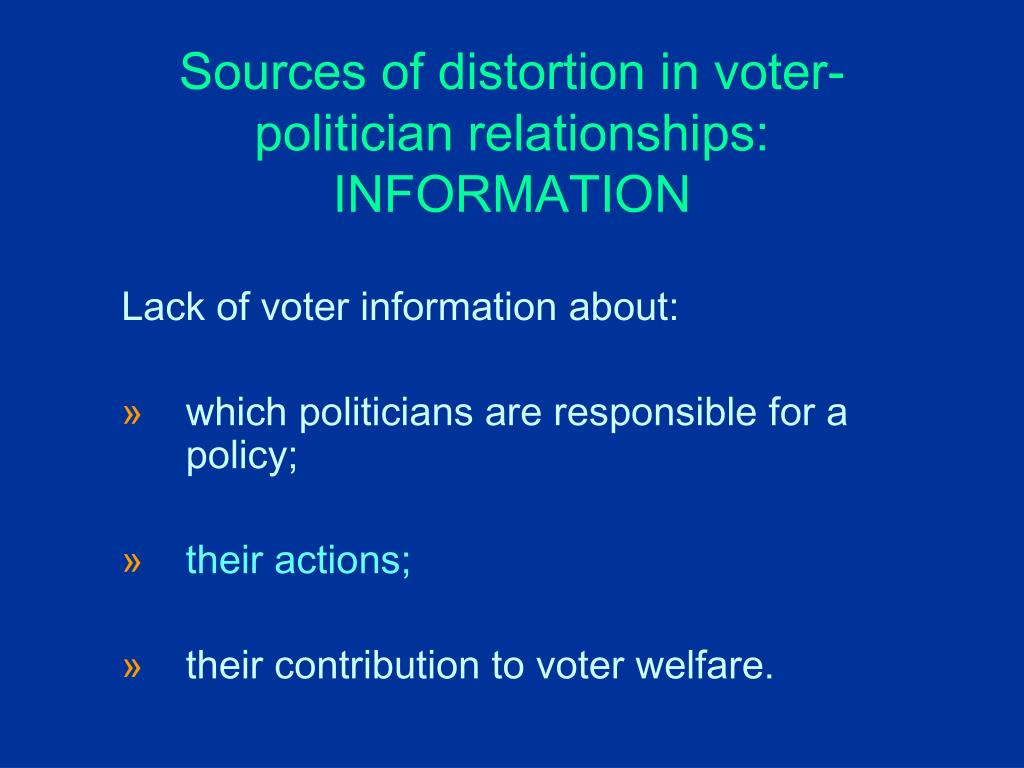 Sources of distortion in voter-politician relationships: INFORMATION

Lack of voter information about:

» which politicians are responsible for a policy;

» their actions;

» their contribution to voter welfare.